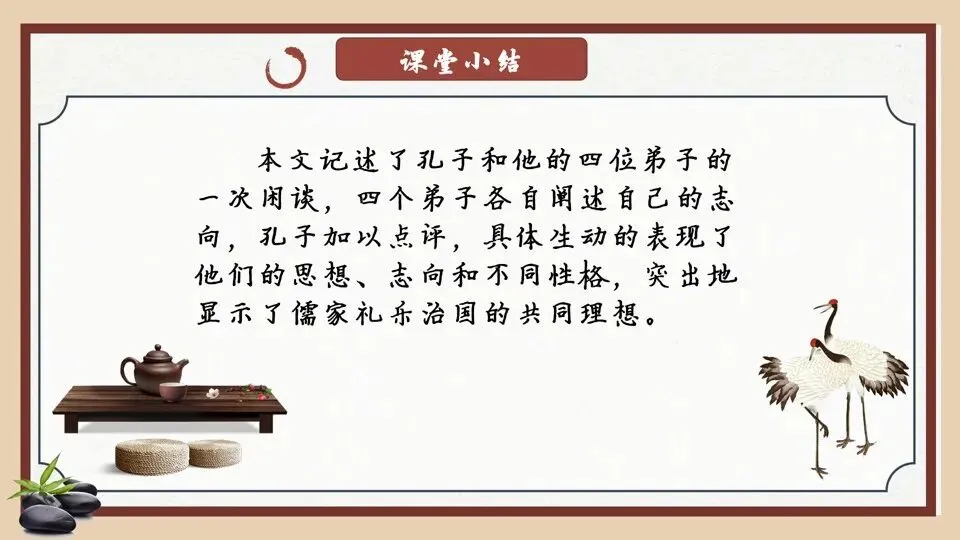 课堂小结

本文记述了孔子和他的四位弟子的一次闲谈，四个弟子各自阐述自己的志向，孔子加以点评，具体生动的表现了他们的思想、志向和不同性格，突出地显示了儒家礼乐治国的共同理想。